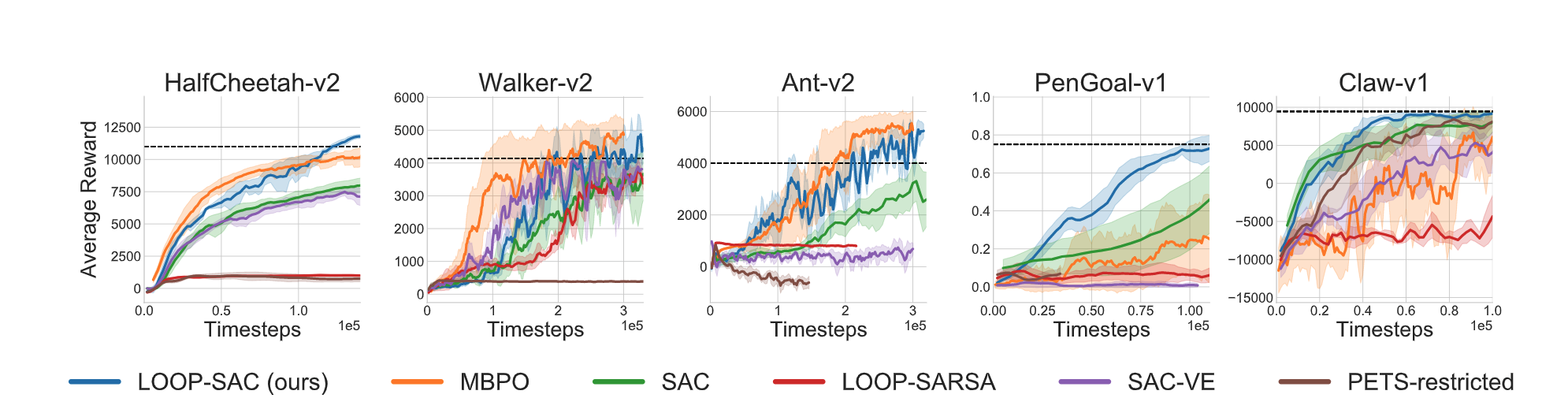 HalfCheetah-v2

Average Reward

12500
10000
7500
5000
2500
0

0.0 0.5 1.0
Timesteps 1e5

Walker-v2

6000
5000
4000
3000
2000
1000
0

0 1 2 3
Timesteps 1e5

Ant-v2

6000
4000
2000
0

0 1 2 3
Timesteps 1e5

PenGoal-v1

1.0
0.8
0.6
0.4
0.2
0.0

0.00 0.25 0.50 0.75 1.00
Timesteps 1e5

Claw-v1

10000
5000
0
−5000
−10000
−15000

0.0 0.2 0.4 0.6 0.8 1.0
Timesteps 1e5

LOOP-SAC (ours) MBPO SAC LOOP-SARSA SAC-VE PETS-restricted